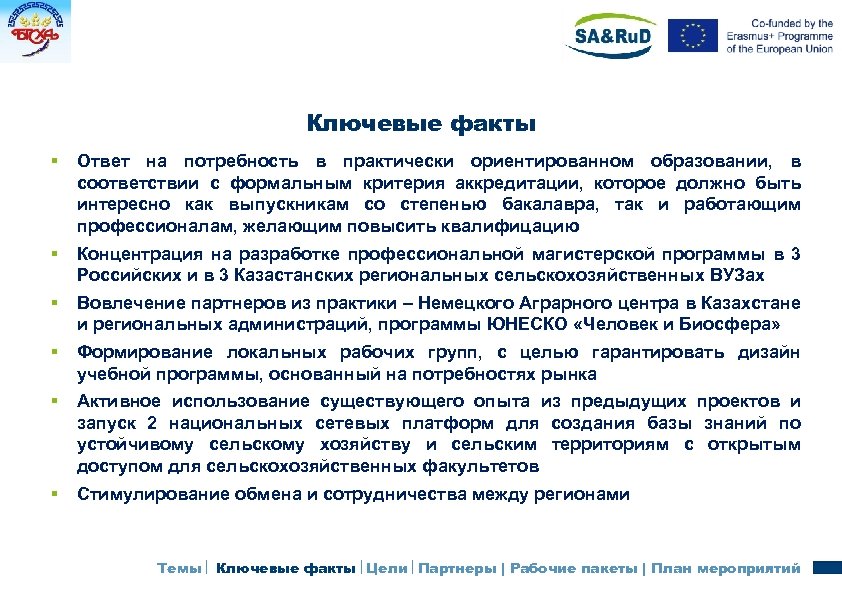 БГСХА

SA&RuD

Co-funded by the Erasmus+ Programme of the European Union

Ключевые факты

▪ Ответ на потребность в практически ориентированном образовании, в соответствии с формальным критерия аккредитации, которое должно быть интересно как выпускникам со степенью бакалавра, так и работающим профессионалам, желающим повысить квалификацию

▪ Концентрация на разработке профессиональной магистерской программы в 3 Российских и в 3 Казастанских региональных сельскохозяйственных ВУЗах

▪ Вовлечение партнеров из практики – Немецкого Аграрного центра в Казахстане и региональных администраций, программы ЮНЕСКО «Человек и Биосфера»

▪ Формирование локальных рабочих групп, с целью гарантировать дизайн учебной программы, основанный на потребностях рынка

▪ Активное использование существующего опыта из предыдущих проектов и запуск 2 национальных сетевых платформ для создания базы знаний по устойчивому сельскому хозяйству и сельским территориям с открытым доступом для сельскохозяйственных факультетов

▪ Стимулирование обмена и сотрудничества между регионами

Темы | Ключевые факты | Цели | Партнеры | Рабочие пакеты | План мероприятий